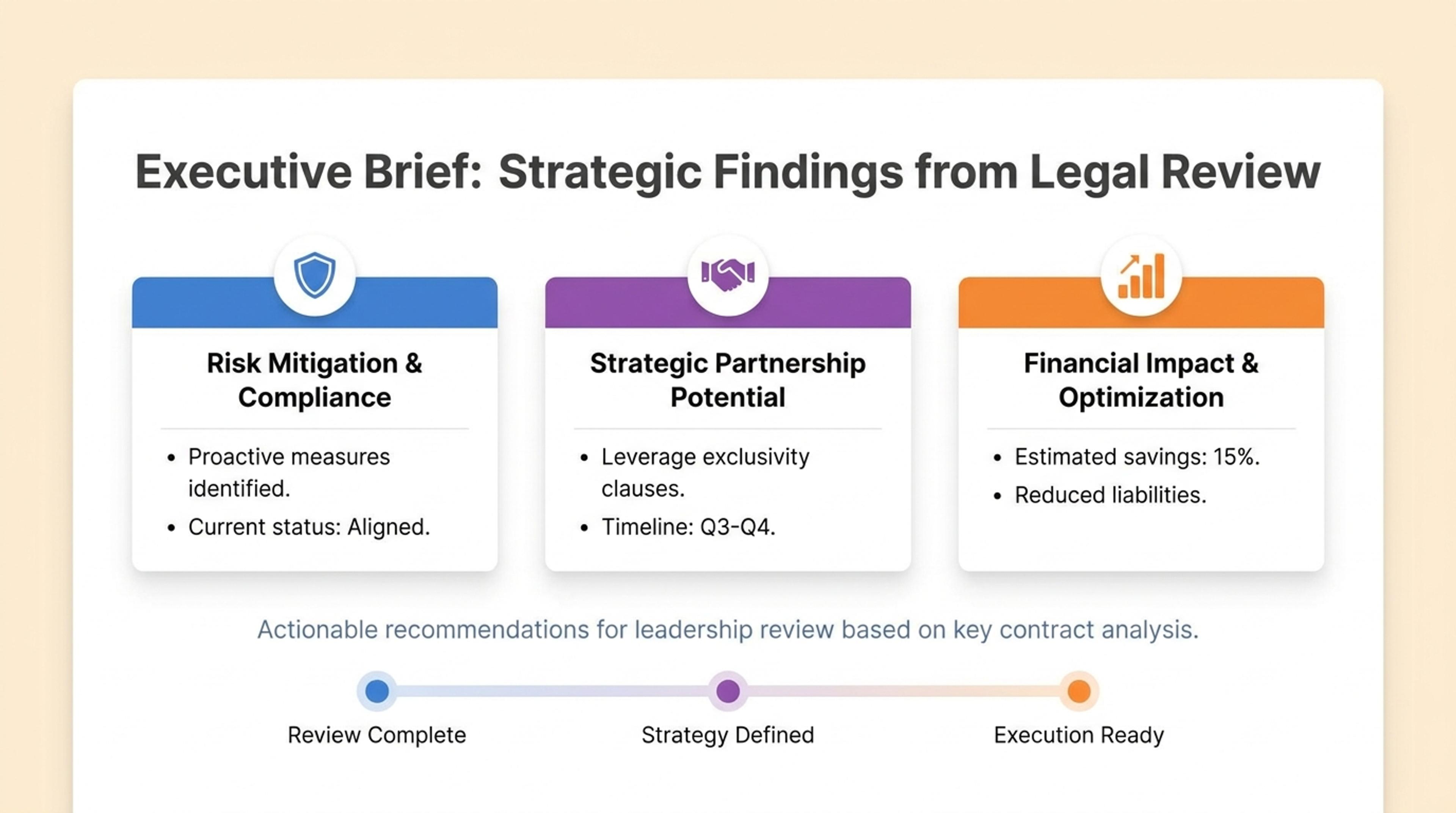 Executive Brief: Strategic Findings from Legal Review

Risk Mitigation & Compliance

• Proactive measures identified.
• Current status: Aligned.

Strategic Partnership Potential

• Leverage exclusivity clauses.
• Timeline: Q3-Q4.

Financial Impact & Optimization

• Estimated savings: 15%.
• Reduced liabilities.

Actionable recommendations for leadership review based on key contract analysis.

Review Complete

Strategy Defined

Execution Ready